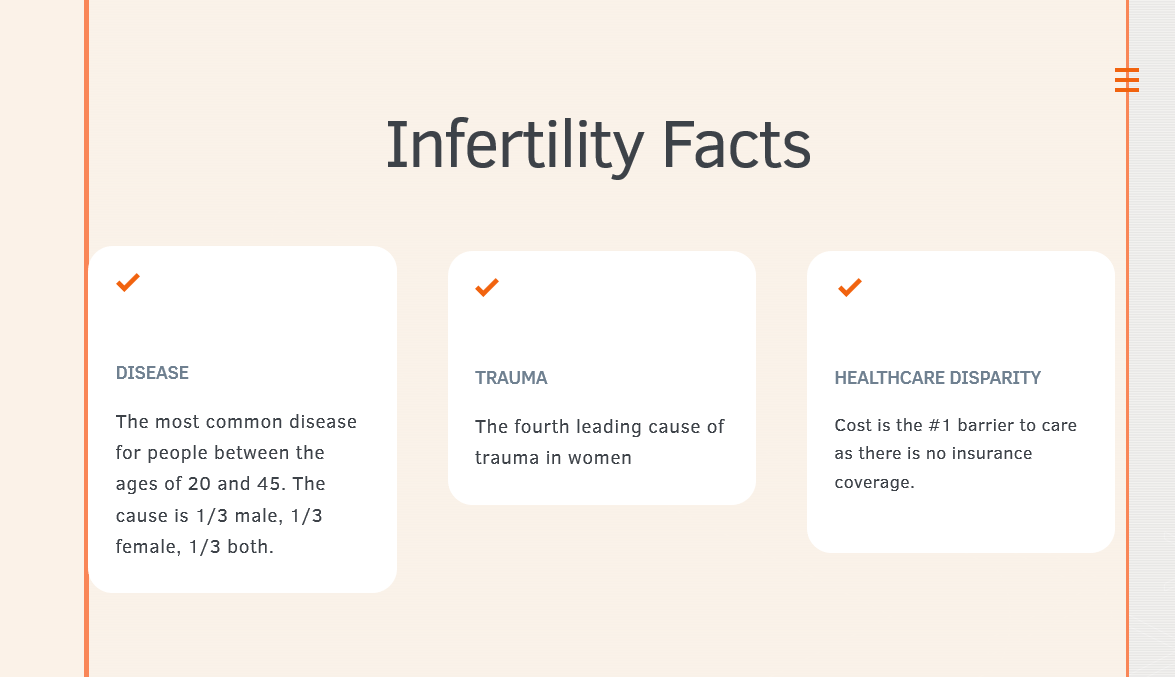 Infertility Facts

DISEASE

The most common disease for people between the ages of 20 and 45. The cause is 1/3 male, 1/3 female, 1/3 both.

TRAUMA

The fourth leading cause of trauma in women

HEALTHCARE DISPARITY

Cost is the #1 barrier to care as there is no insurance coverage.